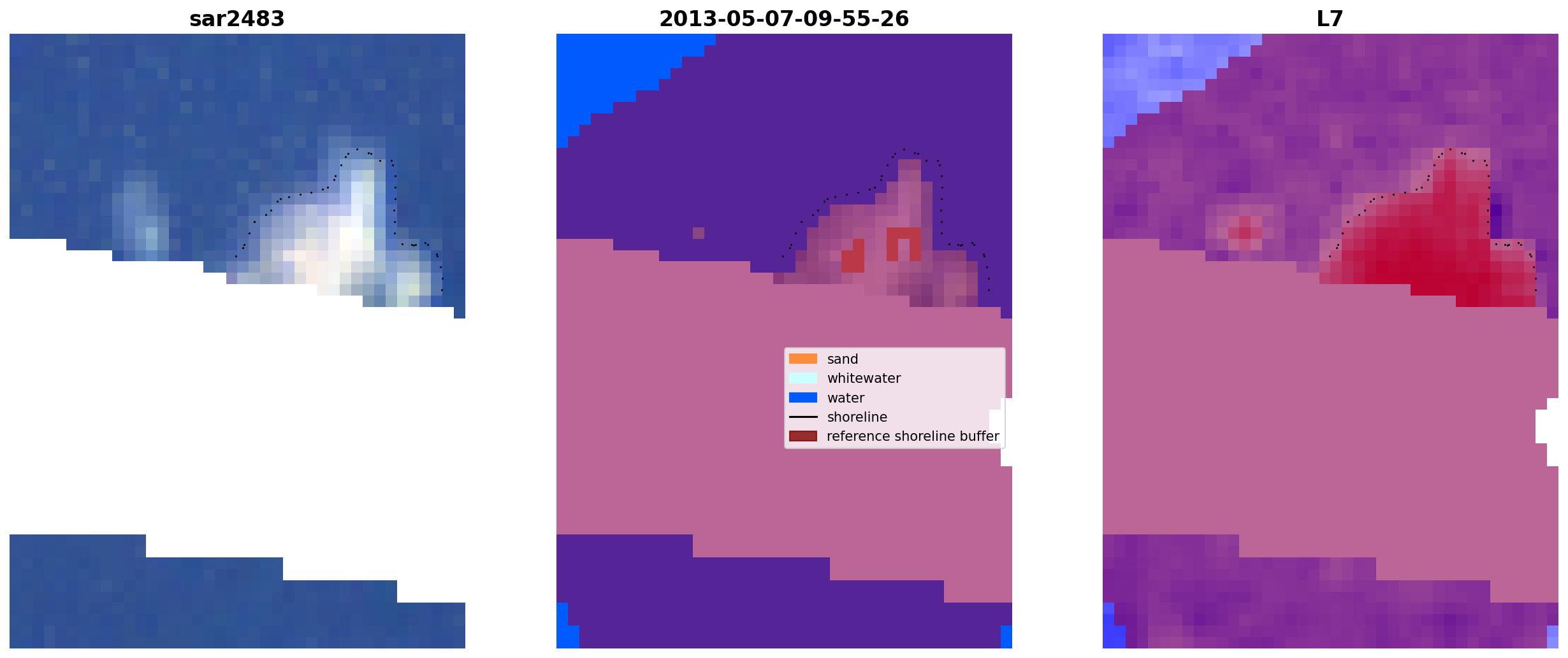 sar2483

2013-05-07-09-55-26

sand
whitewater
water
shoreline
reference shoreline buffer

L7